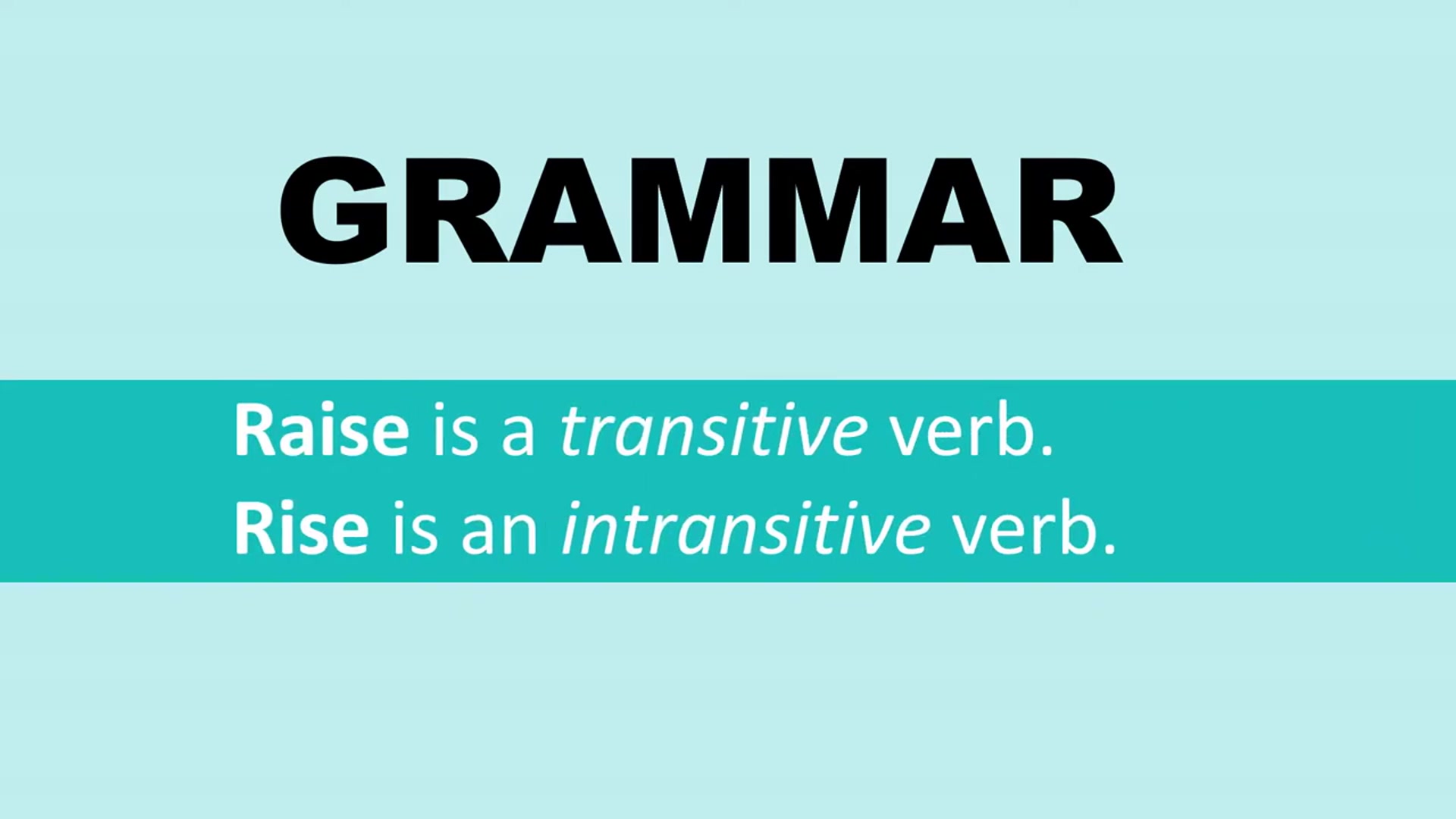 GRAMMAR

Raise is a transitive verb.
Rise is an intransitive verb.